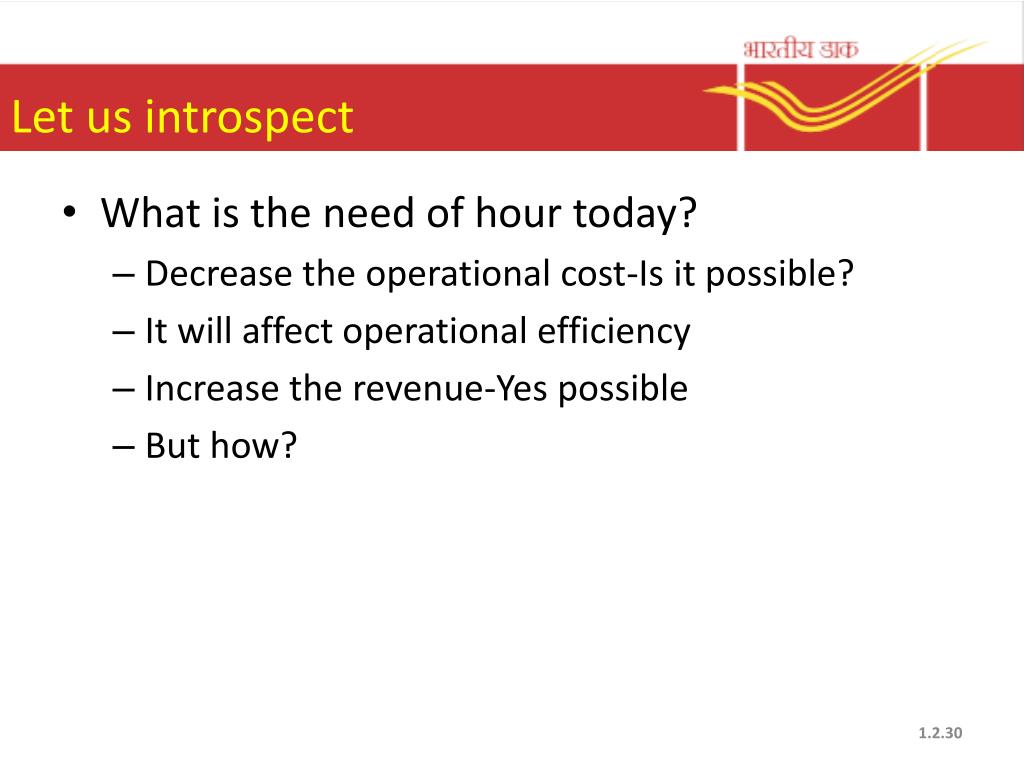 भारतीय डाक

Let us introspect

• What is the need of hour today?
– Decrease the operational cost-Is it possible?
– It will affect operational efficiency
– Increase the revenue-Yes possible
– But how?

1.2.30